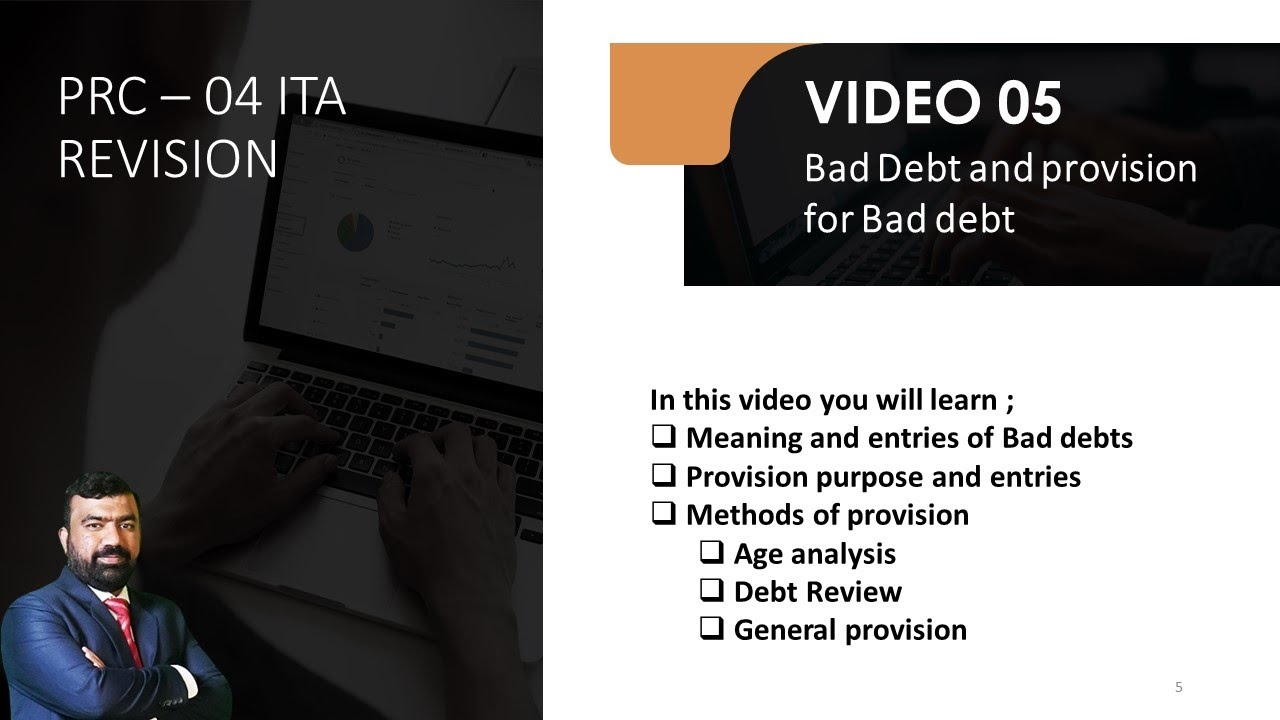 PRC – 04 ITA REVISION

VIDEO 05
Bad Debt and provision for Bad debt

In this video you will learn ;
❑ Meaning and entries of Bad debts
❑ Provision purpose and entries
❑ Methods of provision
❑ Age analysis
❑ Debt Review
❑ General provision

5